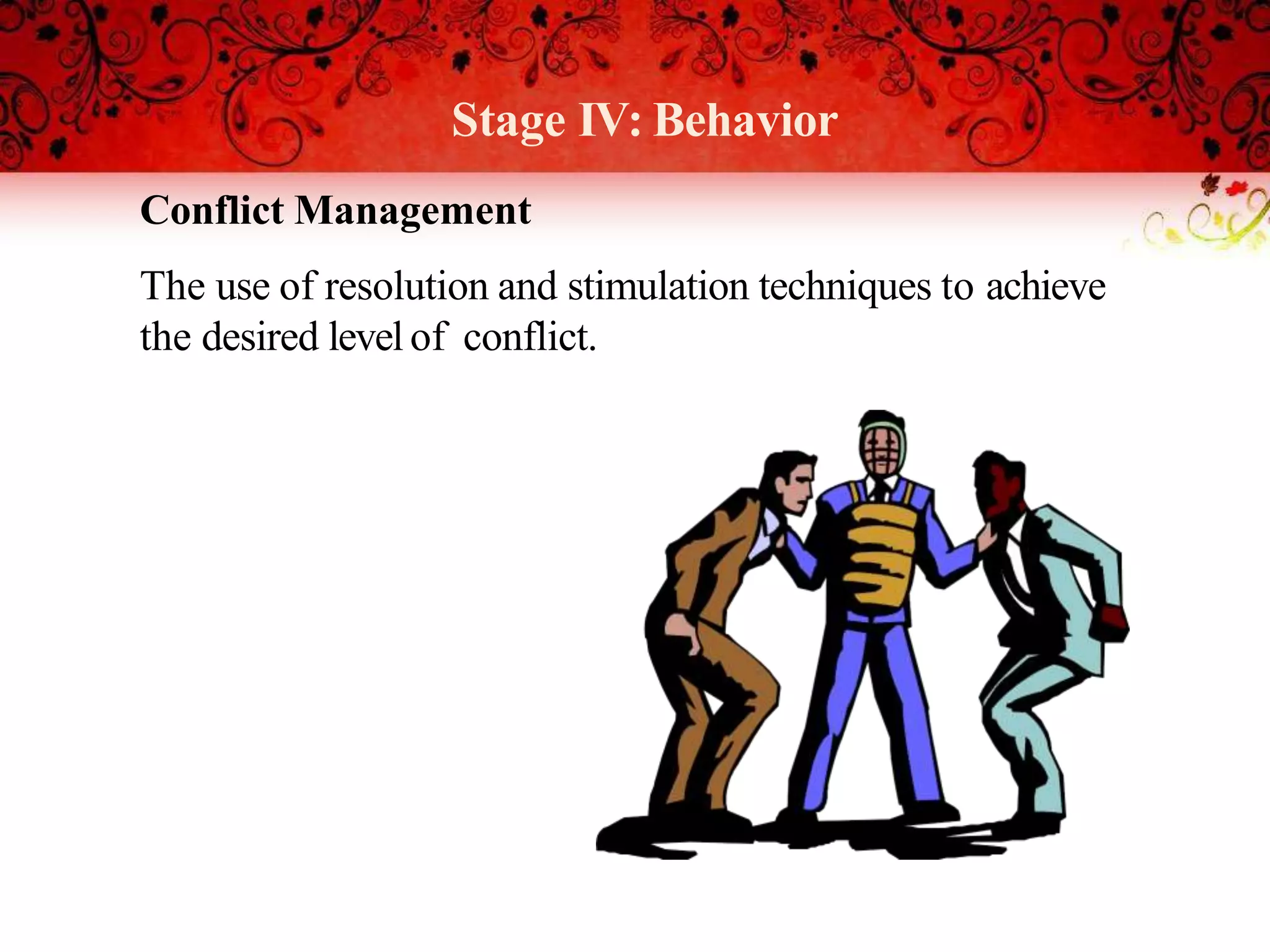 Stage IV: Behavior

Conflict Management

The use of resolution and stimulation techniques to achieve the desired level of conflict.